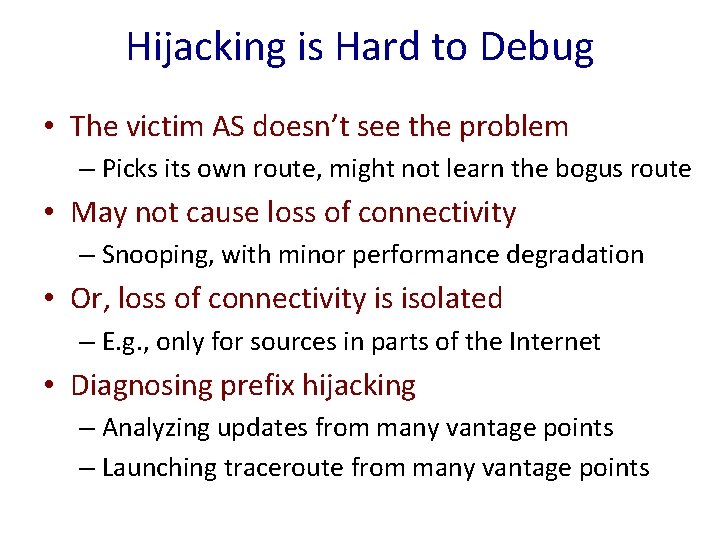 Hijacking is Hard to Debug

• The victim AS doesn't see the problem
  – Picks its own route, might not learn the bogus route
• May not cause loss of connectivity
  – Snooping, with minor performance degradation
• Or, loss of connectivity is isolated
  – E.g., only for sources in parts of the Internet
• Diagnosing prefix hijacking
  – Analyzing updates from many vantage points
  – Launching traceroute from many vantage points